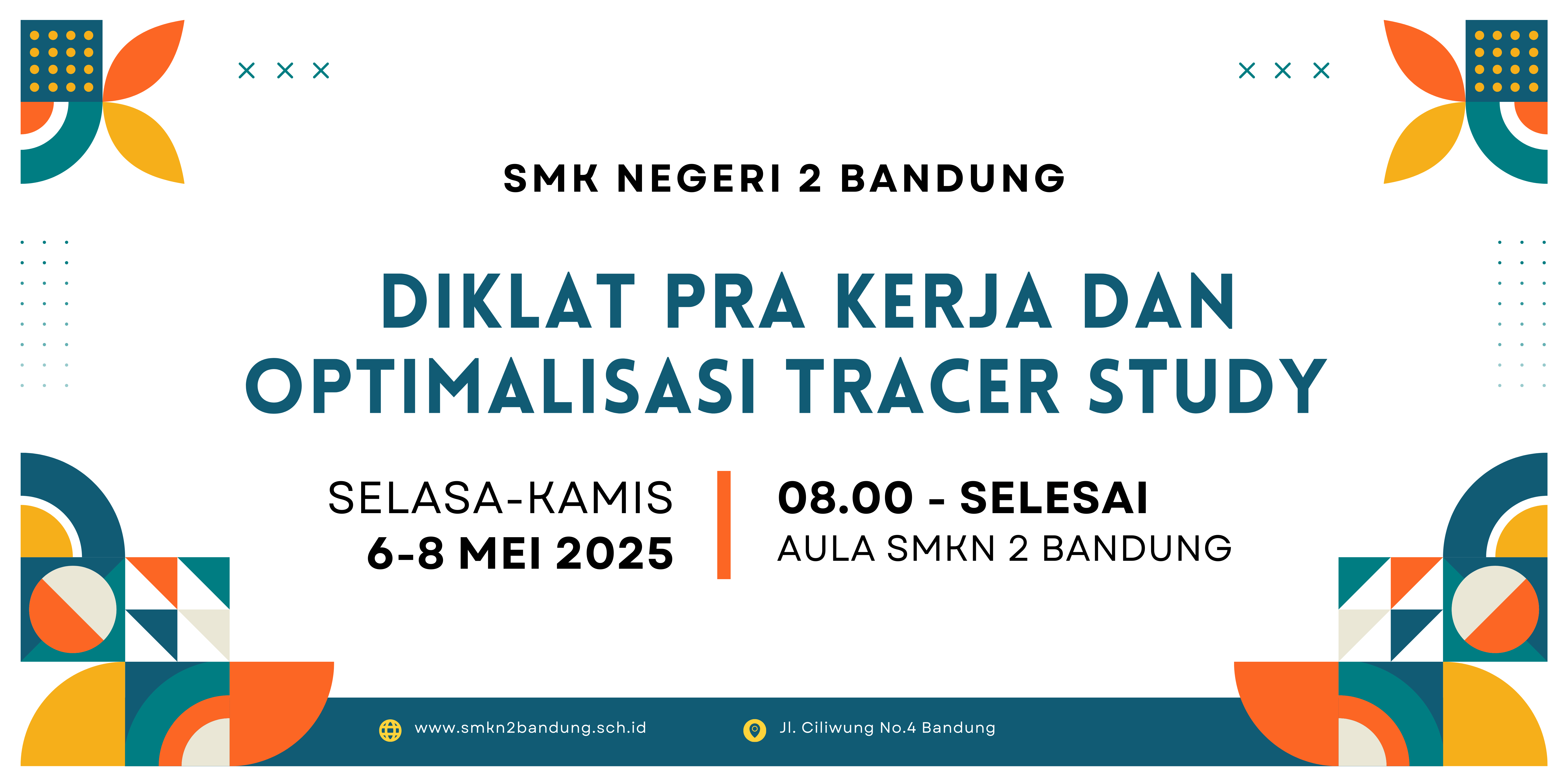 SMK NEGERI 2 BANDUNG

DIKLAT PRA KERJA DAN OPTIMALISASI TRACER STUDY

SELASA-KAMIS
6-8 MEI 2025

08.00 - SELESAI
AULA SMKN 2 BANDUNG

www.smkn2bandung.sch.id

Jl. Ciliwung No.4 Bandung